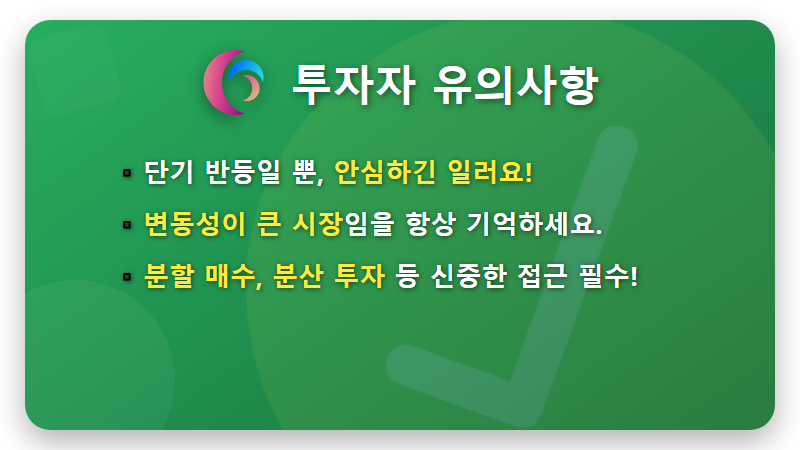 투자자 유의사항

▪ 단기 반등일 뿐, 안심하긴 일러요!

▪ 변동성이 큰 시장임을 항상 기억하세요.

▪ 분할 매수, 분산 투자 등 신중한 접근 필수!